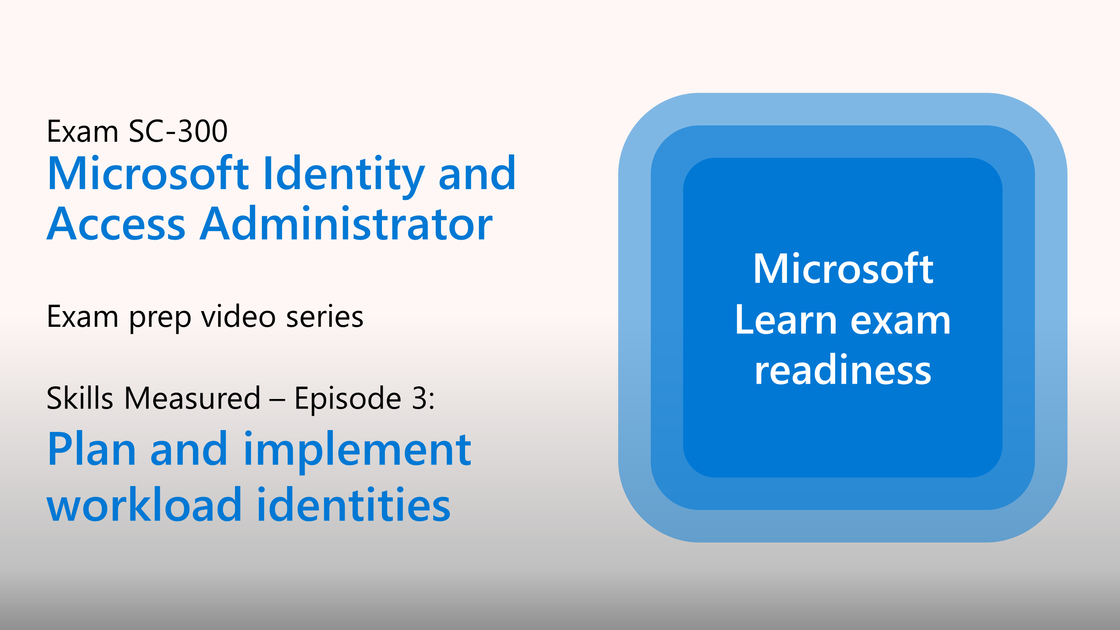 Exam SC-300
Microsoft Identity and Access Administrator

Exam prep video series

Skills Measured – Episode 3:
Plan and implement workload identities

Microsoft Learn exam readiness